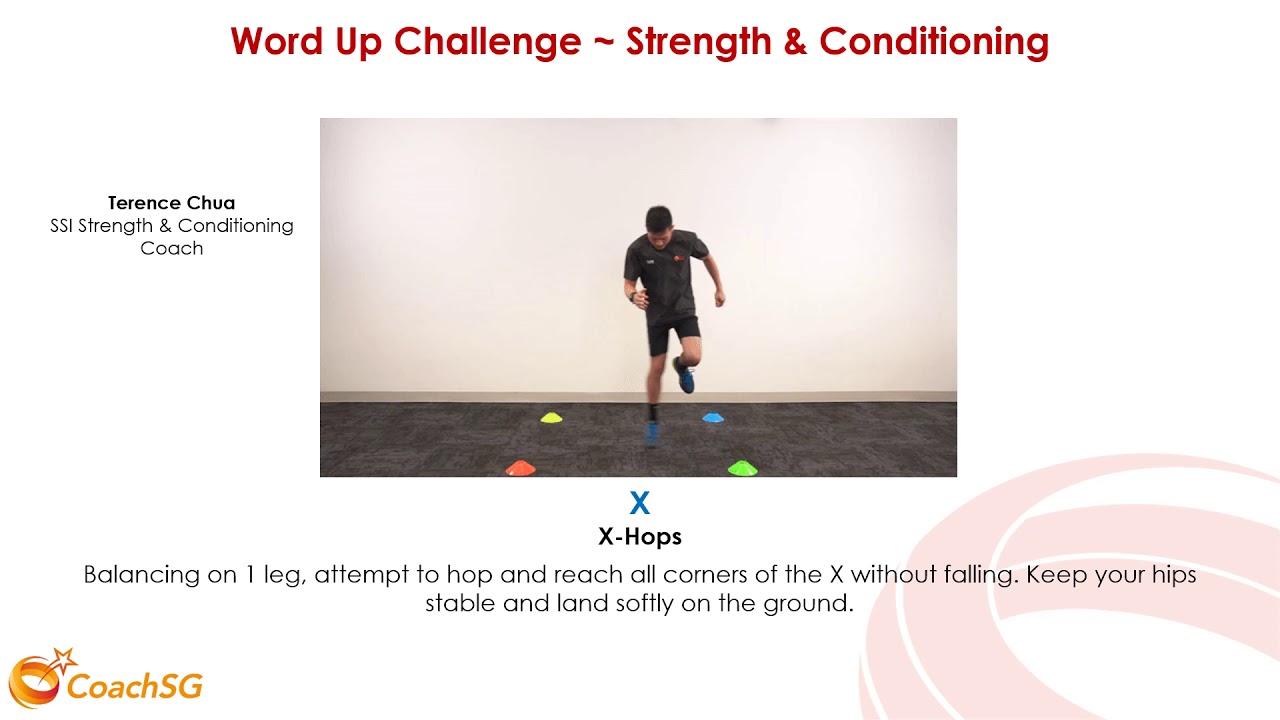 Word Up Challenge ~ Strength & Conditioning

Terence Chua
SSI Strength & Conditioning Coach

X
X-Hops
Balancing on 1 leg, attempt to hop and reach all corners of the X without falling. Keep your hips stable and land softly on the ground.

CoachSG